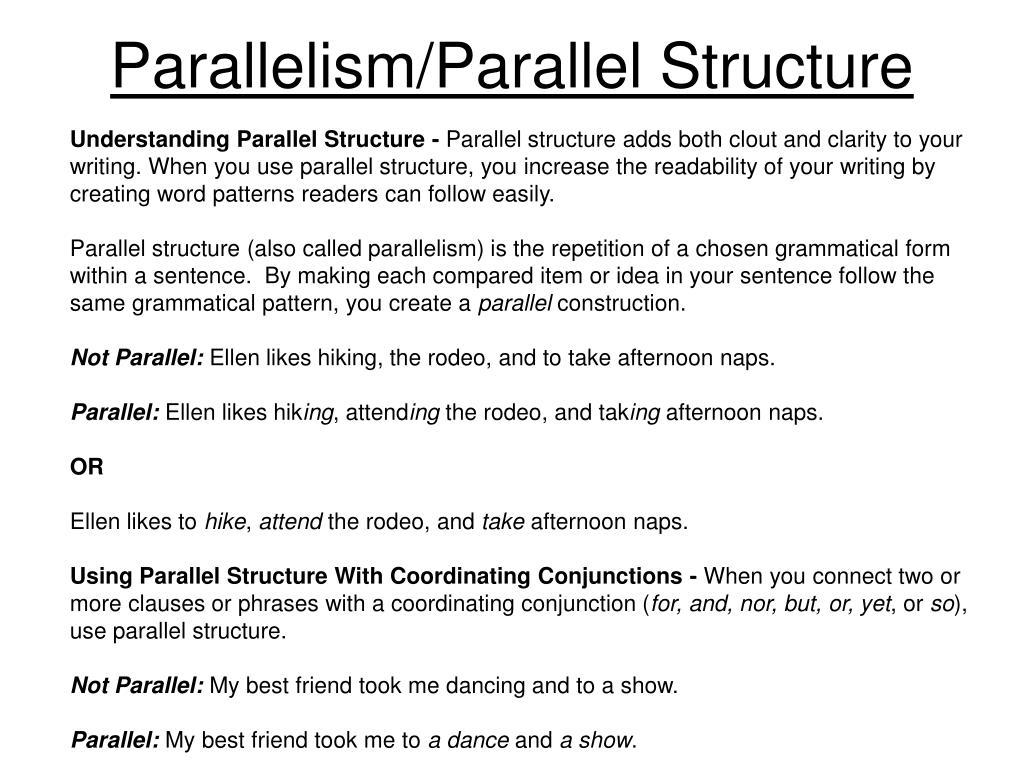 Parallelism/Parallel Structure

Understanding Parallel Structure - Parallel structure adds both clout and clarity to your writing. When you use parallel structure, you increase the readability of your writing by creating word patterns readers can follow easily.

Parallel structure (also called parallelism) is the repetition of a chosen grammatical form within a sentence. By making each compared item or idea in your sentence follow the same grammatical pattern, you create a parallel construction.

Not Parallel: Ellen likes hiking, the rodeo, and to take afternoon naps.

Parallel: Ellen likes hiking, attending the rodeo, and taking afternoon naps.

OR

Ellen likes to hike, attend the rodeo, and take afternoon naps.

Using Parallel Structure With Coordinating Conjunctions - When you connect two or more clauses or phrases with a coordinating conjunction (for, and, nor, but, or, yet, or so), use parallel structure.

Not Parallel: My best friend took me dancing and to a show.

Parallel: My best friend took me to a dance and a show.